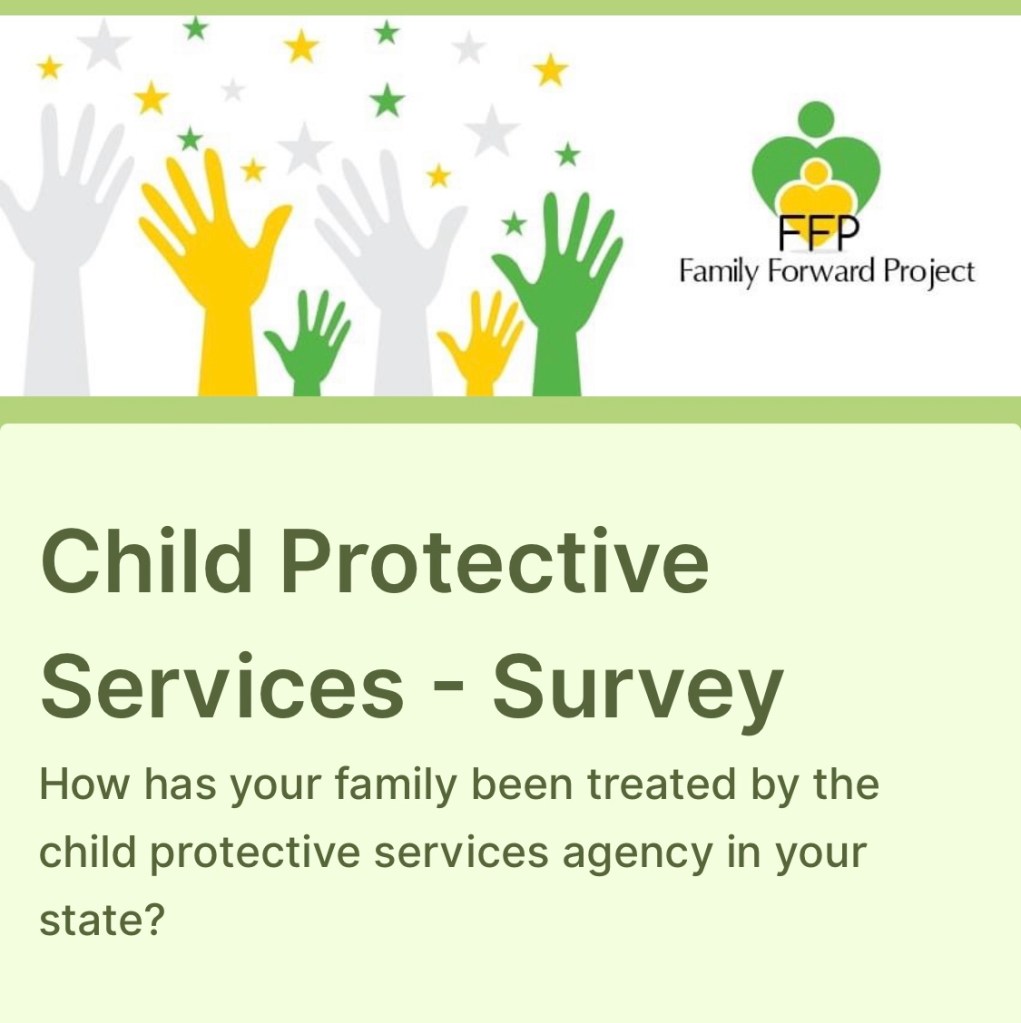 FFP
Family Forward Project

Child Protective Services - Survey

How has your family been treated by the child protective services agency in your state?